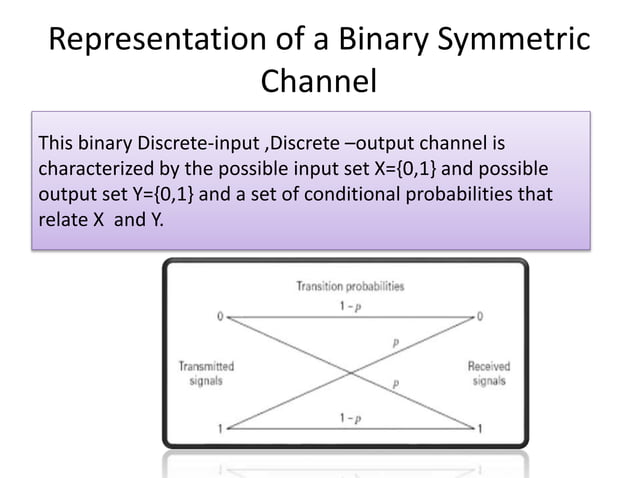 Representation of a Binary Symmetric Channel

This binary Discrete-input ,Discrete –output channel is characterized by the possible input set X={0,1} and possible output set Y={0,1} and a set of conditional probabilities that relate X  and Y.

Transition probabilities

$1-p$

0

0

$p$

Transmitted signals

Received signals

$p$

$1-p$

1

1